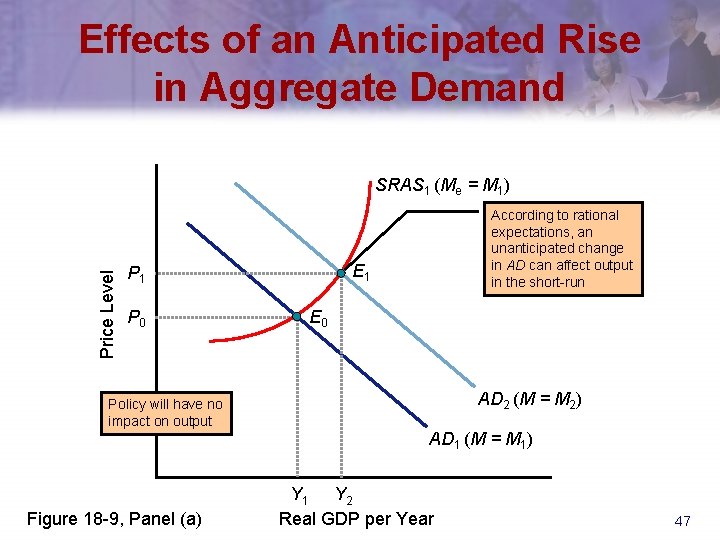 Effects of an Anticipated Rise in Aggregate Demand

$SRAS_1$ ($M_e = M_1$)

According to rational expectations, an unanticipated change in $AD$ can affect output in the short-run

Price Level

$P_1$

$P_0$

$E_1$

$E_0$

Policy will have no impact on output

$AD_2$ ($M = M_2$)

$AD_1$ ($M = M_1$)

$Y_1$

$Y_2$

Figure 18-9, Panel (a)

Real GDP per Year

47